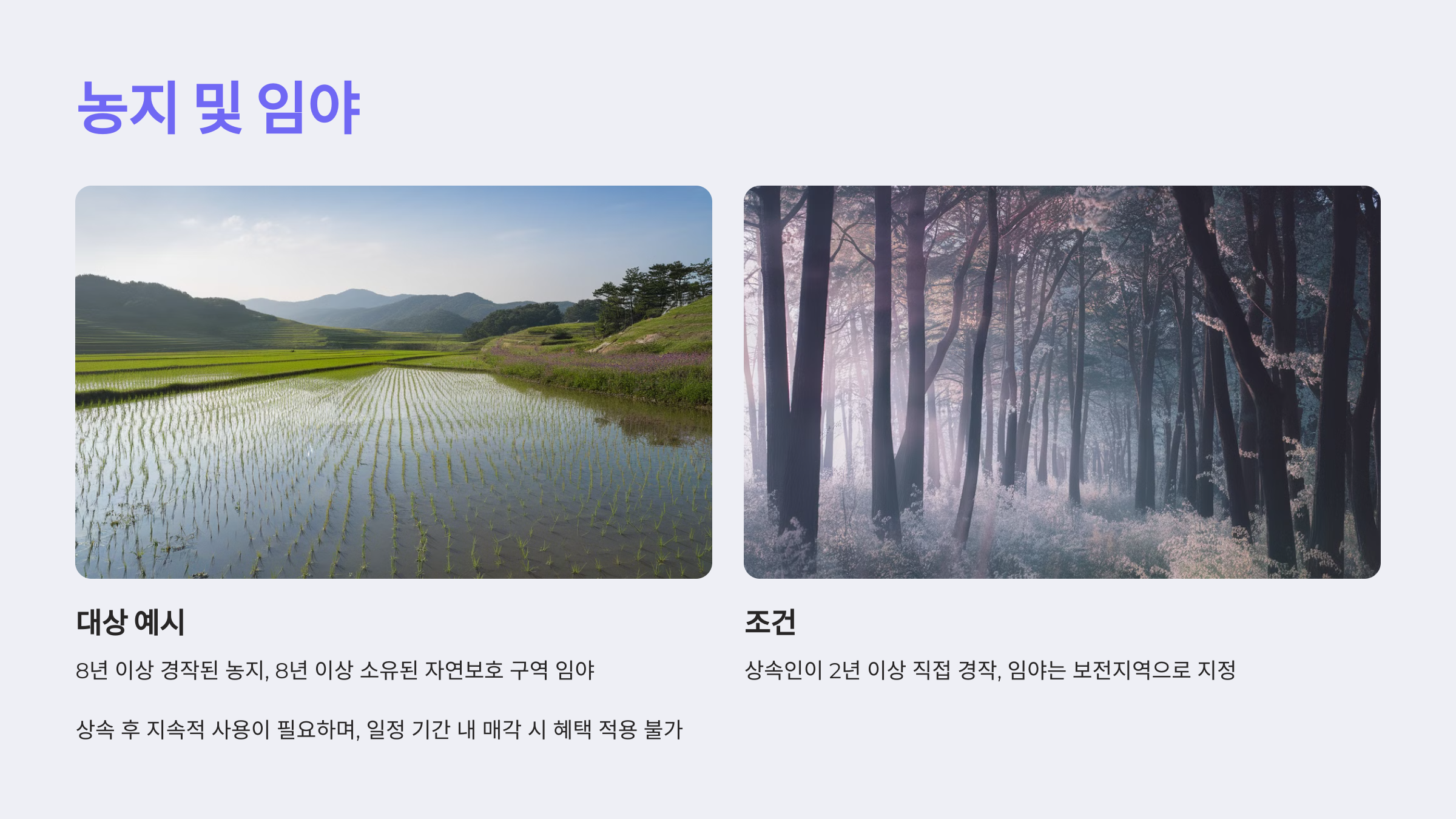 농지 및 임야

대상 예시

8년 이상 경작된 농지, 8년 이상 소유된 자연보호 구역 임야

상속 후 지속적 사용이 필요하며, 일정 기간 내 매각 시 혜택 적용 불가

조건

상속인이 2년 이상 직접 경작, 임야는 보전지역으로 지정